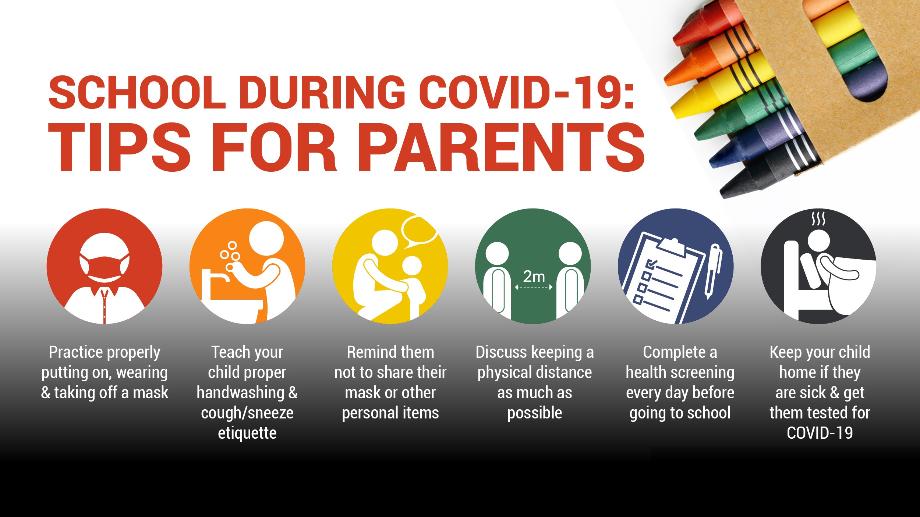 SCHOOL DURING COVID-19:
TIPS FOR PARENTS

2m

Practice properly putting on, wearing & taking off a mask

Teach your child proper handwashing & cough/sneeze etiquette

Remind them not to share their mask or other personal items

Discuss keeping a physical distance as much as possible

Complete a health screening every day before going to school

Keep your child home if they are sick & get them tested for COVID-19